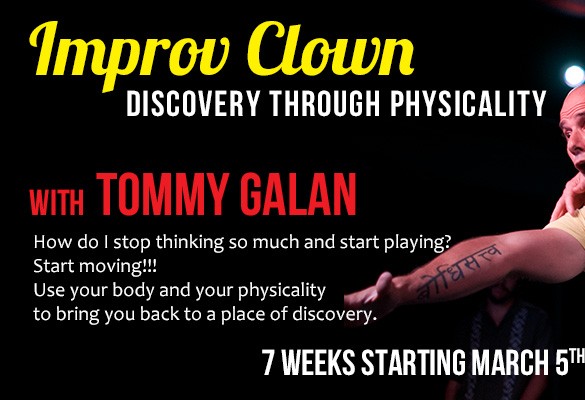 Improv Clown
DISCOVERY THROUGH PHYSICALITY

WITH TOMMY GALAN

How do I stop thinking so much and start playing?
Start moving!!!
Use your body and your physicality
to bring you back to a place of discovery.

बोधिसत्व

7 WEEKS STARTING MARCH 5TH